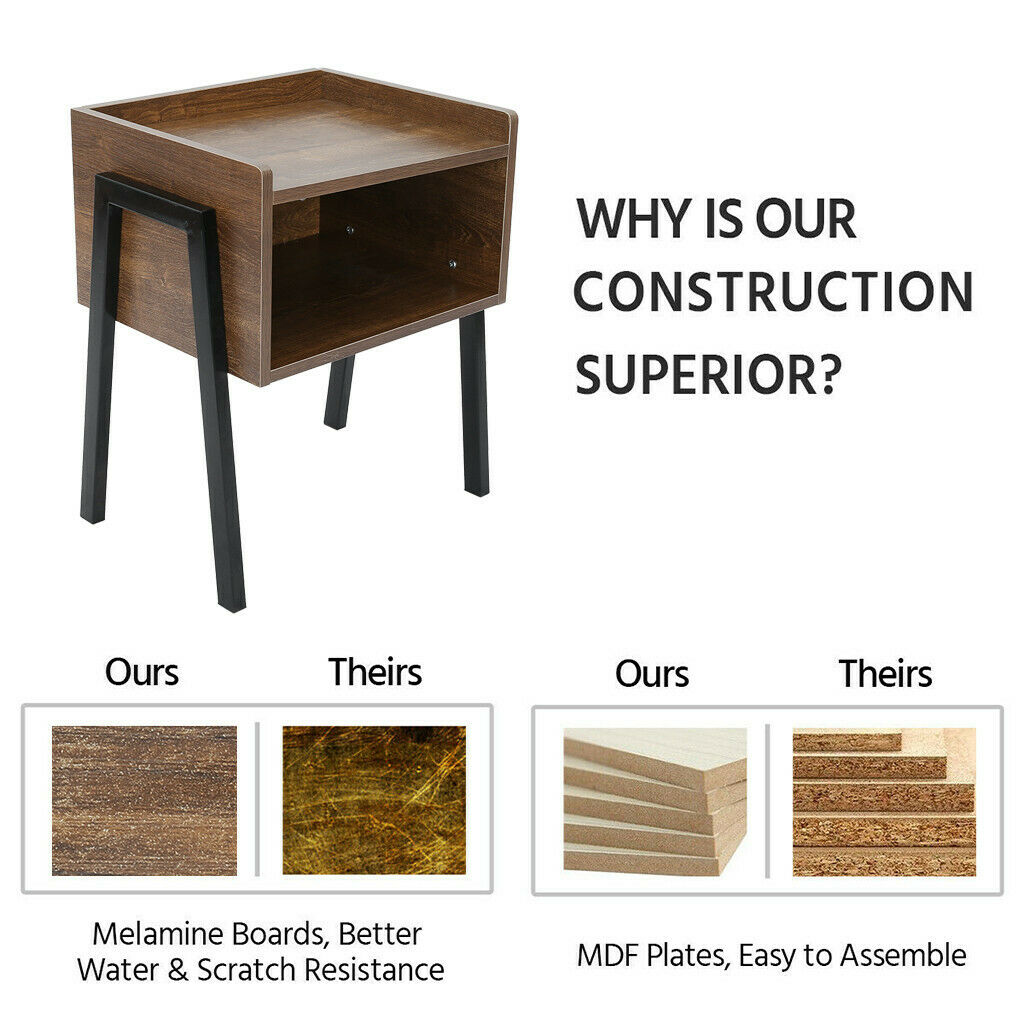 WHY IS OUR CONSTRUCTION SUPERIOR?

Ours

Theirs

Melamine Boards, Better Water & Scratch Resistance

Ours

Theirs

MDF Plates, Easy to Assemble